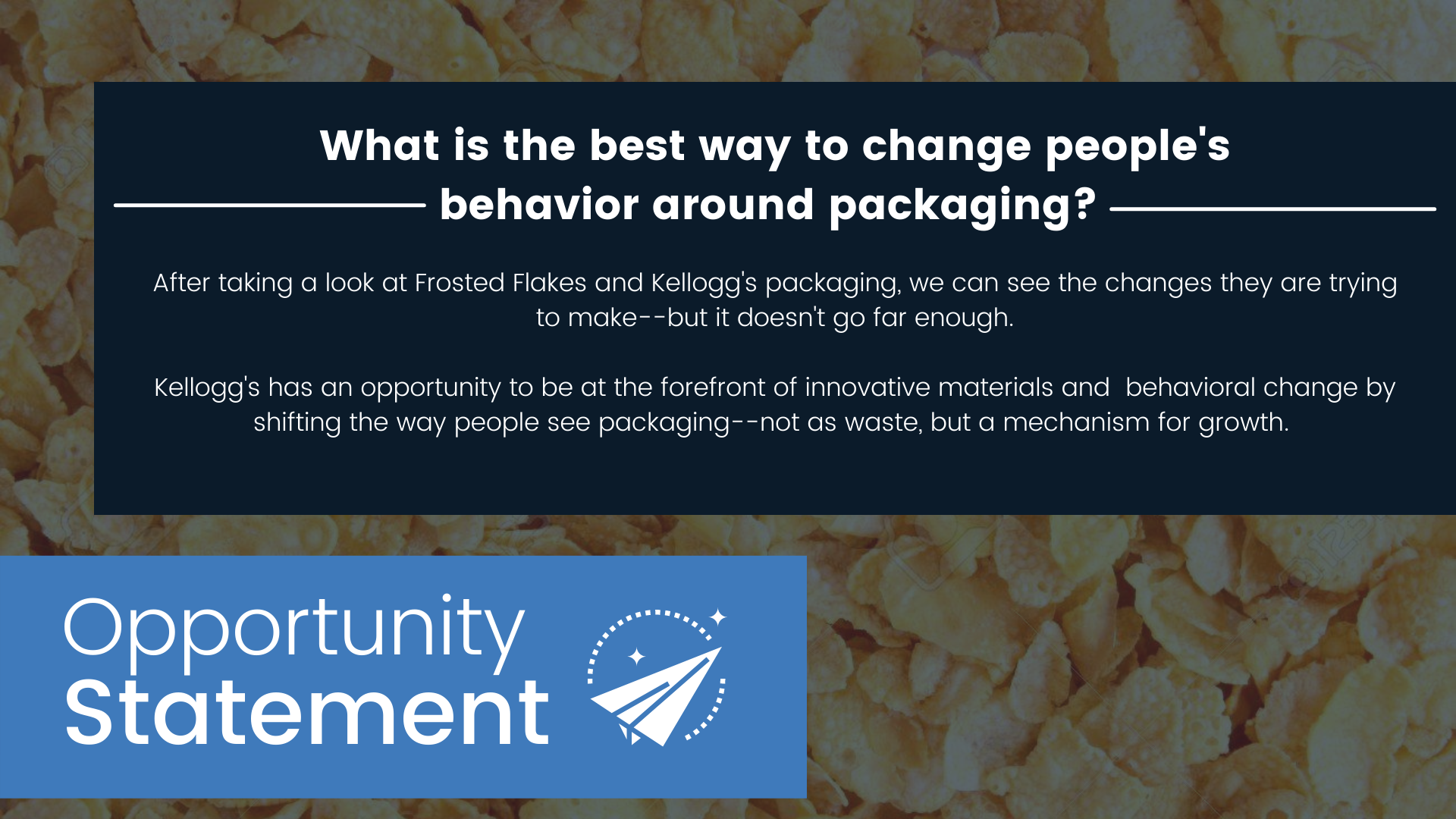 What is the best way to change people's behavior around packaging?

After taking a look at Frosted Flakes and Kellogg's packaging, we can see the changes they are trying to make--but it doesn't go far enough.

Kellogg's has an opportunity to be at the forefront of innovative materials and behavioral change by shifting the way people see packaging--not as waste, but a mechanism for growth.

Opportunity Statement